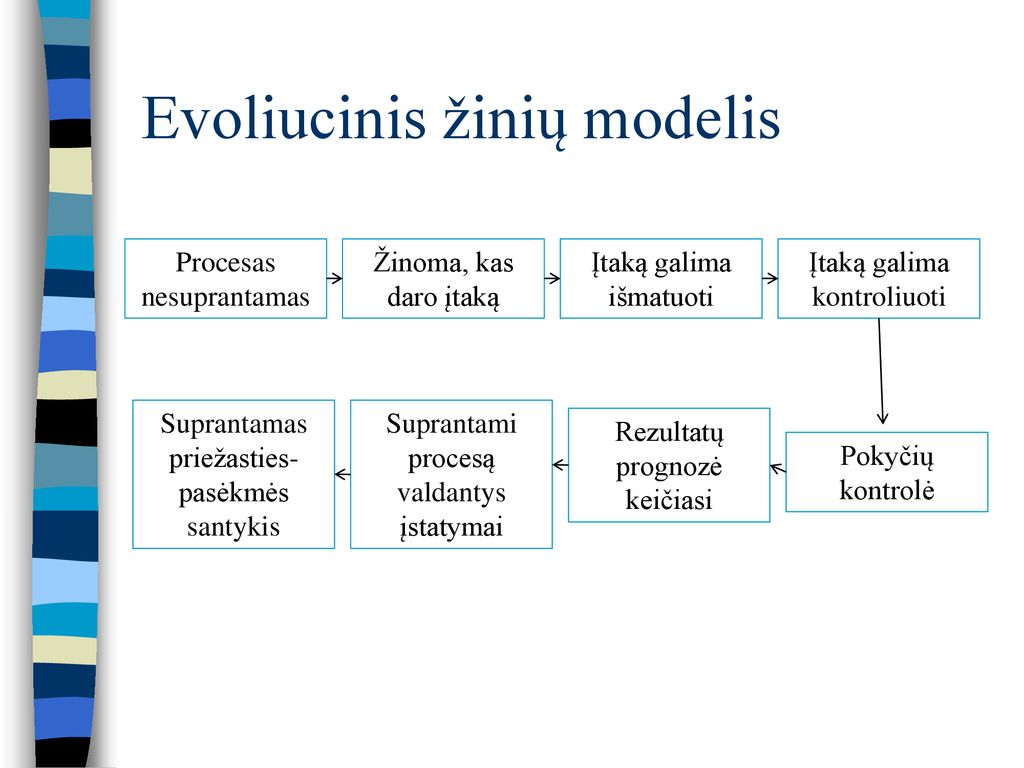 Evoliucinis žinių modelis

Procesas nesuprantamas

Žinoma, kas daro įtaką

Įtaką galima išmatuoti

Įtaką galima kontroliuoti

Pokyčių kontrolė

Rezultatų prognozė keičiasi

Suprantami procesą valdantys įstatymai

Suprantamas priežasties-pasėkmės santykis